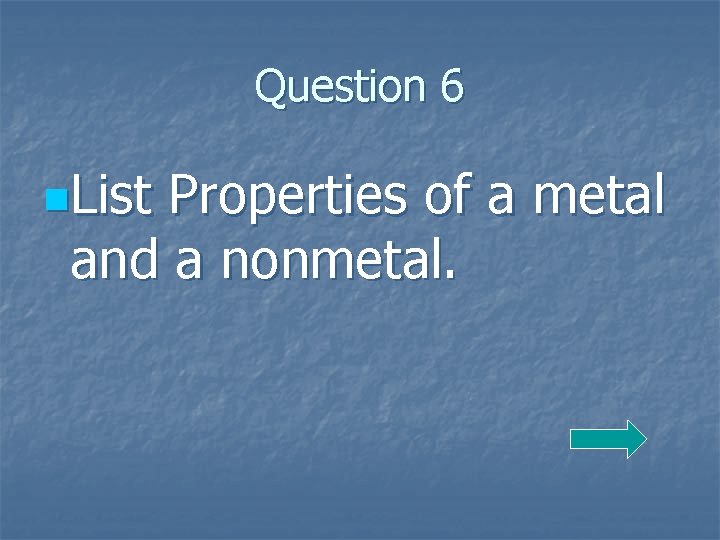 Question 6

• List Properties of a metal and a nonmetal.